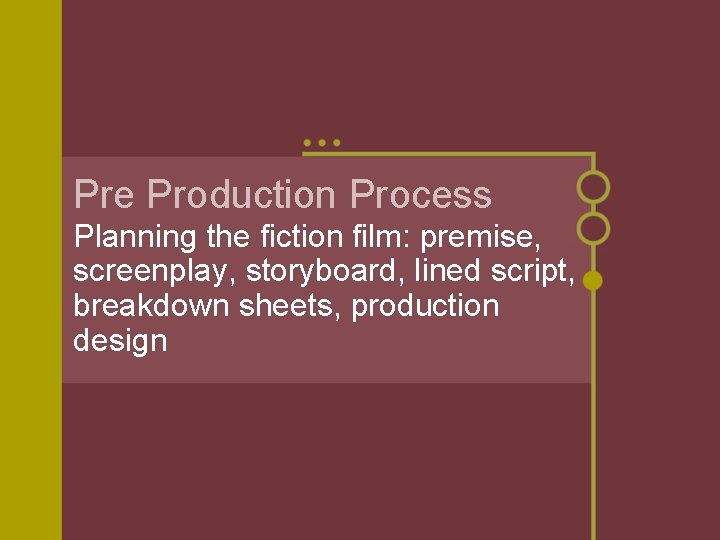 Pre Production Process

Planning the fiction film: premise, screenplay, storyboard, lined script, breakdown sheets, production design